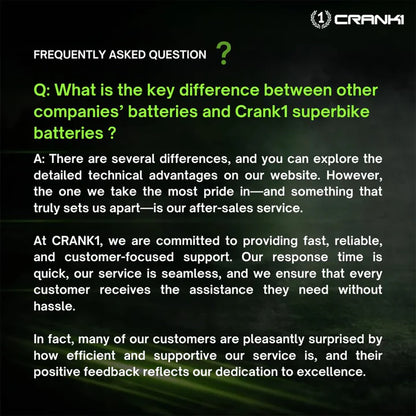 1 CRANK1

FREQUENTLY ASKED QUESTION ?

Q: What is the key difference between other companies' batteries and Crank1 superbike batteries ?

A: There are several differences, and you can explore the detailed technical advantages on our website. However, the one we take the most pride in—and something that truly sets us apart—is our after-sales service.

At CRANK1, we are committed to providing fast, reliable, and customer-focused support. Our response time is quick, our service is seamless, and we ensure that every customer receives the assistance they need without hassle.

In fact, many of our customers are pleasantly surprised by how efficient and supportive our service is, and their positive feedback reflects our dedication to excellence.